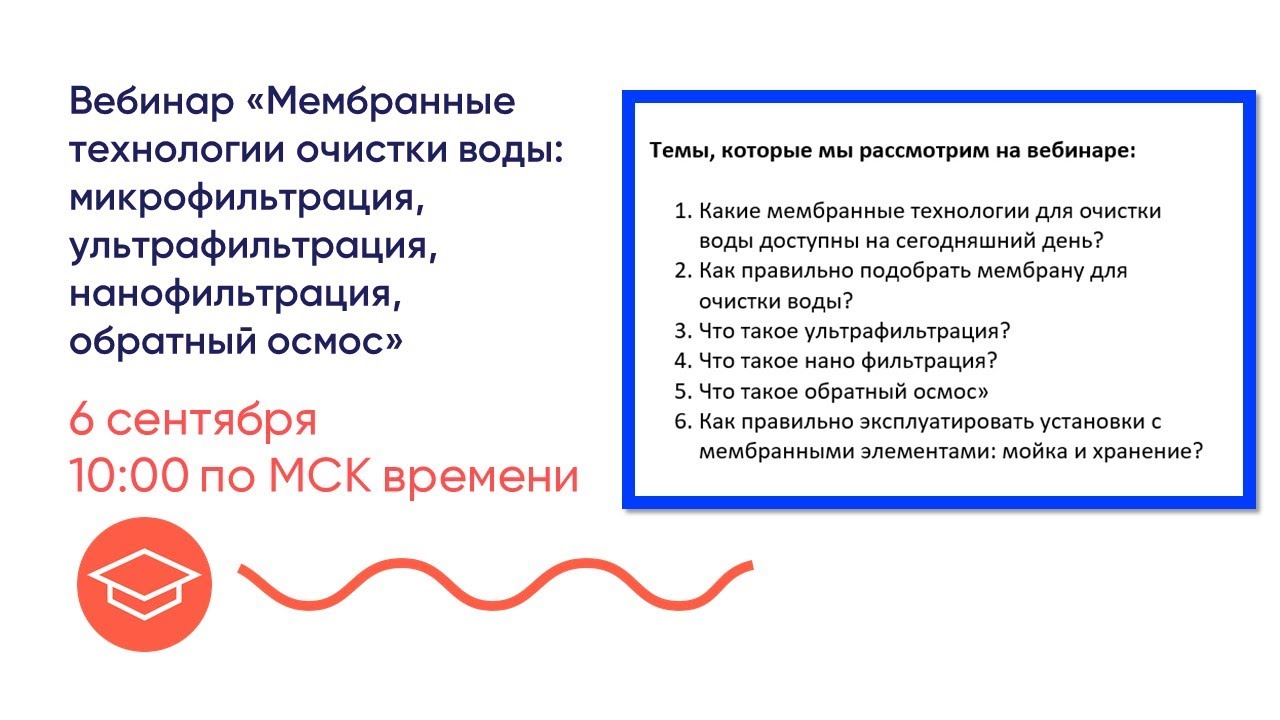 Вебинар «Мембранные технологии очистки воды: микрофильтрация, ультрафильтрация, нанофильтрация, обратный осмос»

6 сентября
10:00 по МСК времени

Темы, которые мы рассмотрим на вебинаре:

1. Какие мембранные технологии для очистки воды доступны на сегодняшний день?
2. Как правильно подобрать мембрану для очистки воды?
3. Что такое ультрафильтрация?
4. Что такое нано фильтрация?
5. Что такое обратный осмос»
6. Как правильно эксплуатировать установки с мембранными элементами: мойка и хранение?